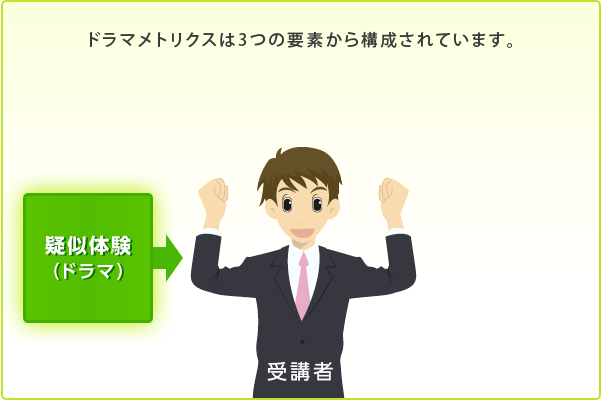 ドラマメトリクスは3つの要素から構成されています。

疑似体験
（ドラマ）

受講者